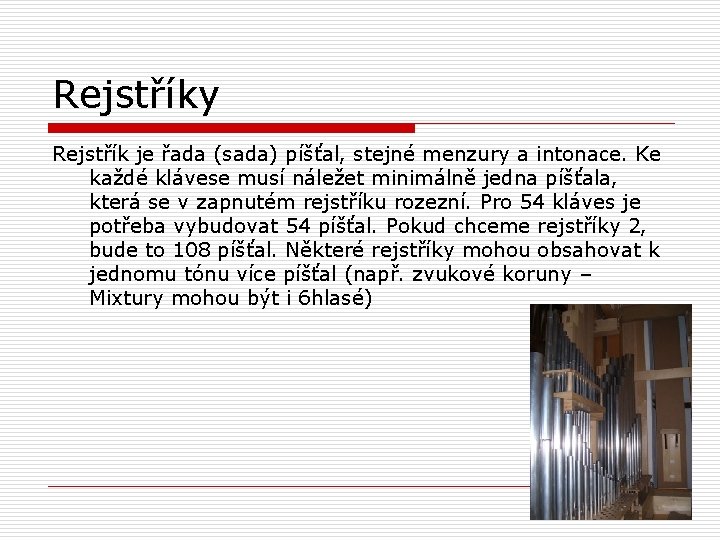 Rejstříky

Rejstřík je řada (sada) píšťal, stejné menzury a intonace. Ke každé klávese musí náležet minimálně jedna píšťala, která se v zapnutém rejstříku rozezní. Pro 54 kláves je potřeba vybudovat 54 píšťal. Pokud chceme rejstříky 2, bude to 108 píšťal. Některé rejstříky mohou obsahovat k jednomu tónu více píšťal (např. zvukové koruny – Mixtury mohou být i 6hlasé)